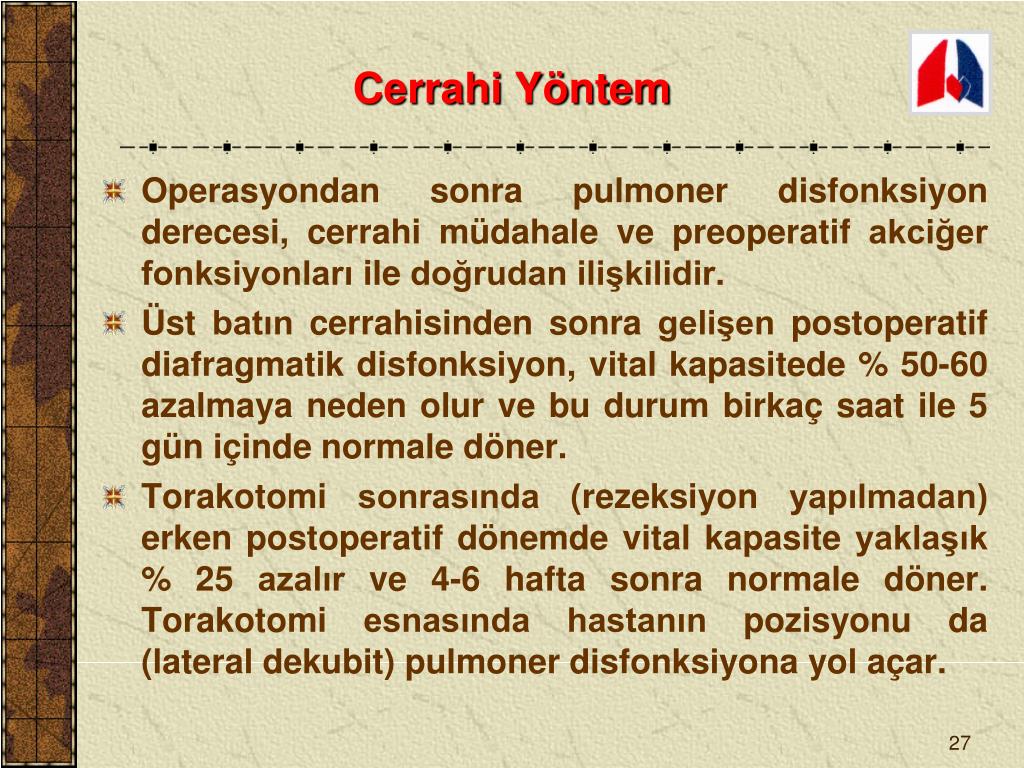 Cerrahi Yöntem

Operasyondan sonra pulmoner disfonksiyon derecesi, cerrahi müdahale ve preoperatif akciğer fonksiyonları ile doğrudan ilişkilidir.

Üst batın cerrahisinden sonra gelişen postoperatif diafragmatik disfonksiyon, vital kapasitede % 50-60 azalmaya neden olur ve bu durum birkaç saat ile 5 gün içinde normale döner.

Torakotomi sonrasında (rezeksiyon yapılmadan) erken postoperatif dönemde vital kapasite yaklaşık % 25 azalır ve 4-6 hafta sonra normale döner. Torakotomi esnasında hastanın pozisyonu da (lateral dekubit) pulmoner disfonksiyona yol açar.

27